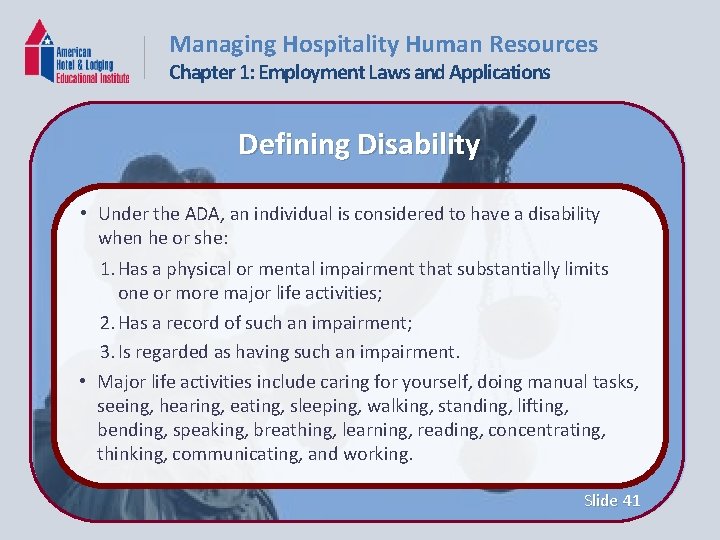 American Hotel & Lodging Educational Institute

Managing Hospitality Human Resources
Chapter 1: Employment Laws and Applications

Defining Disability

• Under the ADA, an individual is considered to have a disability when he or she:
1. Has a physical or mental impairment that substantially limits one or more major life activities;
2. Has a record of such an impairment;
3. Is regarded as having such an impairment.
• Major life activities include caring for yourself, doing manual tasks, seeing, hearing, eating, sleeping, walking, standing, lifting, bending, speaking, breathing, learning, reading, concentrating, thinking, communicating, and working.

Slide 41